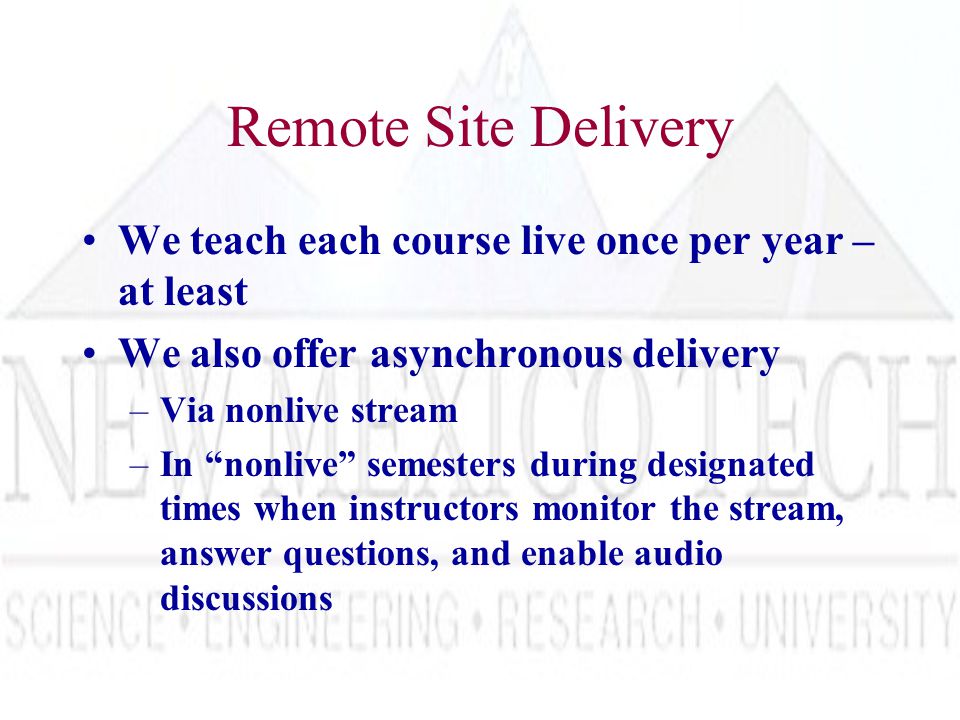 Remote Site Delivery

• We teach each course live once per year – at least
• We also offer asynchronous delivery
– Via nonlive stream
– In “nonlive” semesters during designated times when instructors monitor the stream, answer questions, and enable audio discussions

NEW MEXICO TECH
SCIENCE • ENGINEERING • RESEARCH • UNIVERSITY